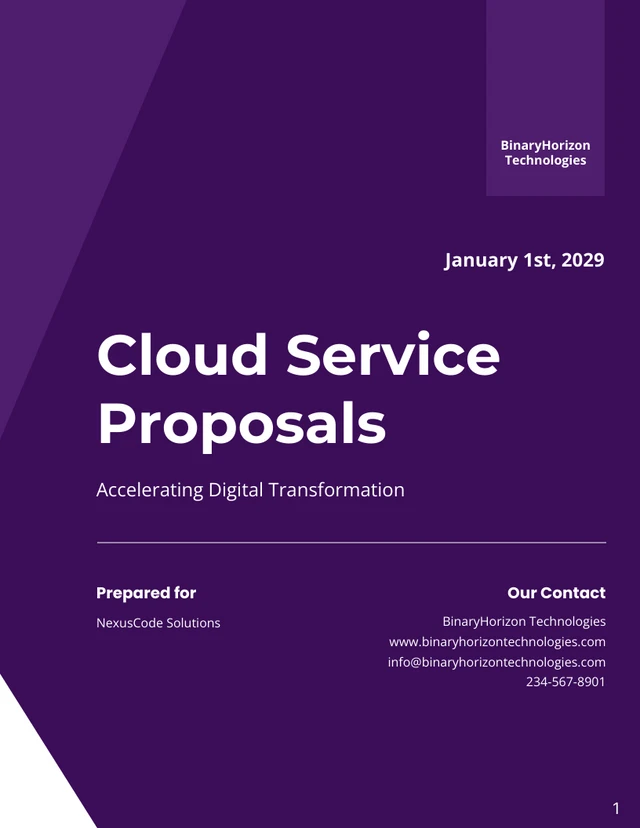 BinaryHorizon Technologies

January 1st, 2029

Cloud Service Proposals

Accelerating Digital Transformation

Prepared for

NexusCode Solutions

Our Contact

BinaryHorizon Technologies
www.binaryhorizontechnologies.com
info@binaryhorizontechnologies.com
234-567-8901

1